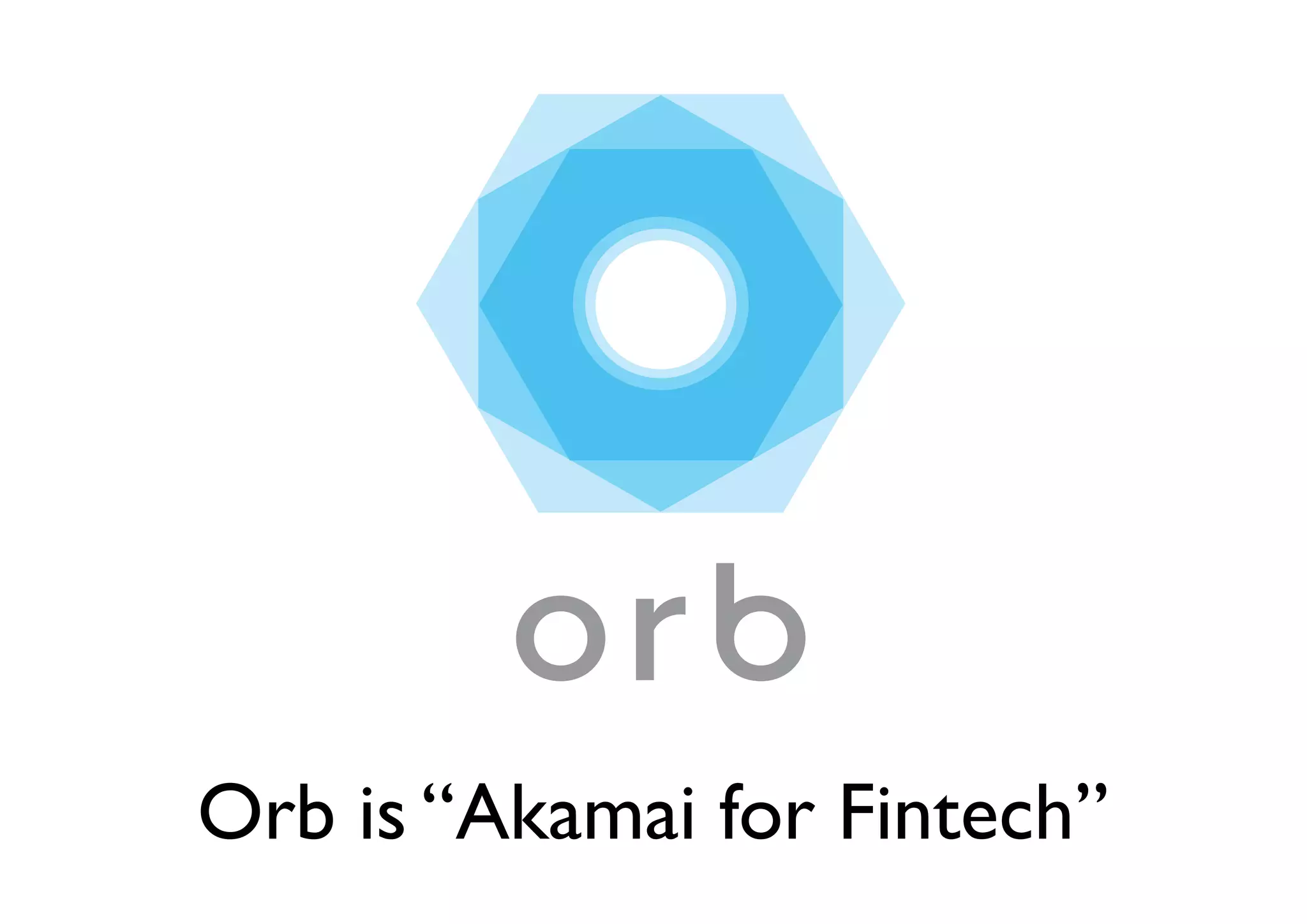 orb

Orb is “Akamai for Fintech”